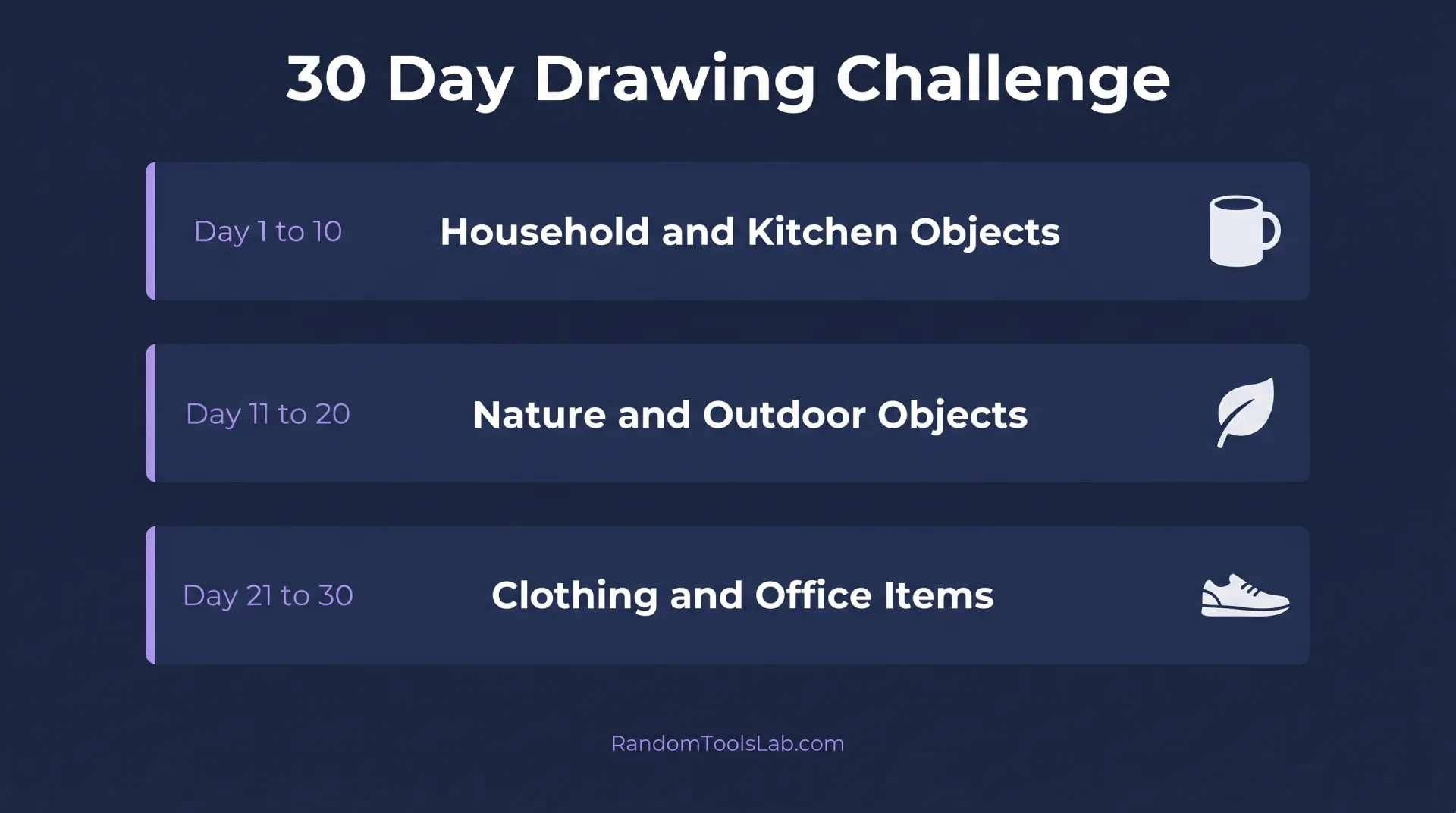 30 Day Drawing Challenge

Day 1 to 10 Household and Kitchen Objects

Day 11 to 20 Nature and Outdoor Objects

Day 21 to 30 Clothing and Office Items

RandomToolsLab.com